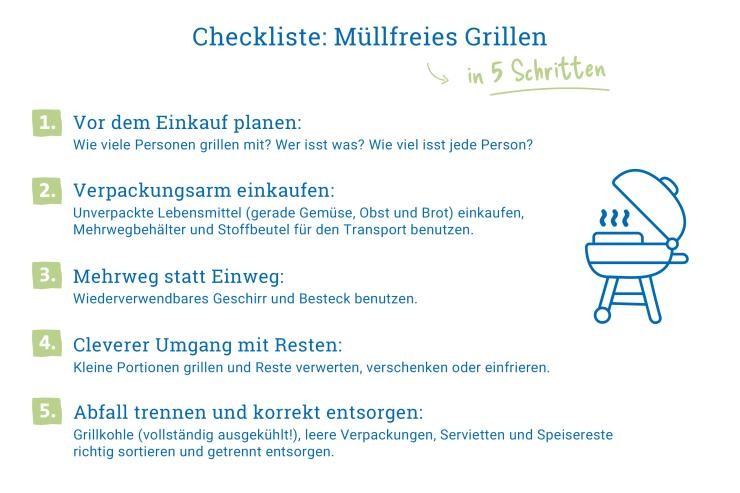 Checkliste: Müllfreies Grillen

in 5 Schritten

1. Vor dem Einkauf planen:
Wie viele Personen grillen mit? Wer isst was? Wie viel isst jede Person?

2. Verpackungsarm einkaufen:
Unverpackte Lebensmittel (gerade Gemüse, Obst und Brot) einkaufen, Mehrwegbehälter und Stoffbeutel für den Transport benutzen.

3. Mehrweg statt Einweg:
Wiederverwendbares Geschirr und Besteck benutzen.

4. Cleverer Umgang mit Resten:
Kleine Portionen grillen und Reste verwerten, verschenken oder einfrieren.

5. Abfall trennen und korrekt entsorgen:
Grillkohle (vollständig ausgekühlt!), leere Verpackungen, Servietten und Speisereste richtig sortieren und getrennt entsorgen.